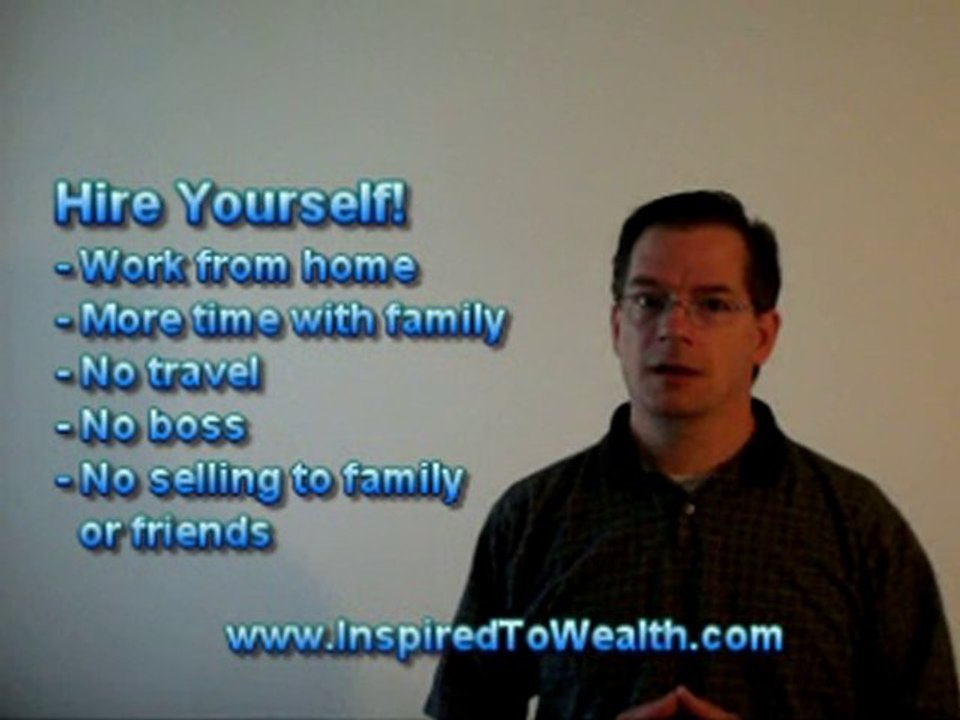 Hire Yourself!

- Work from home
- More time with family
- No travel
- No boss
- No selling to family or friends

www.InspiredToWealth.com